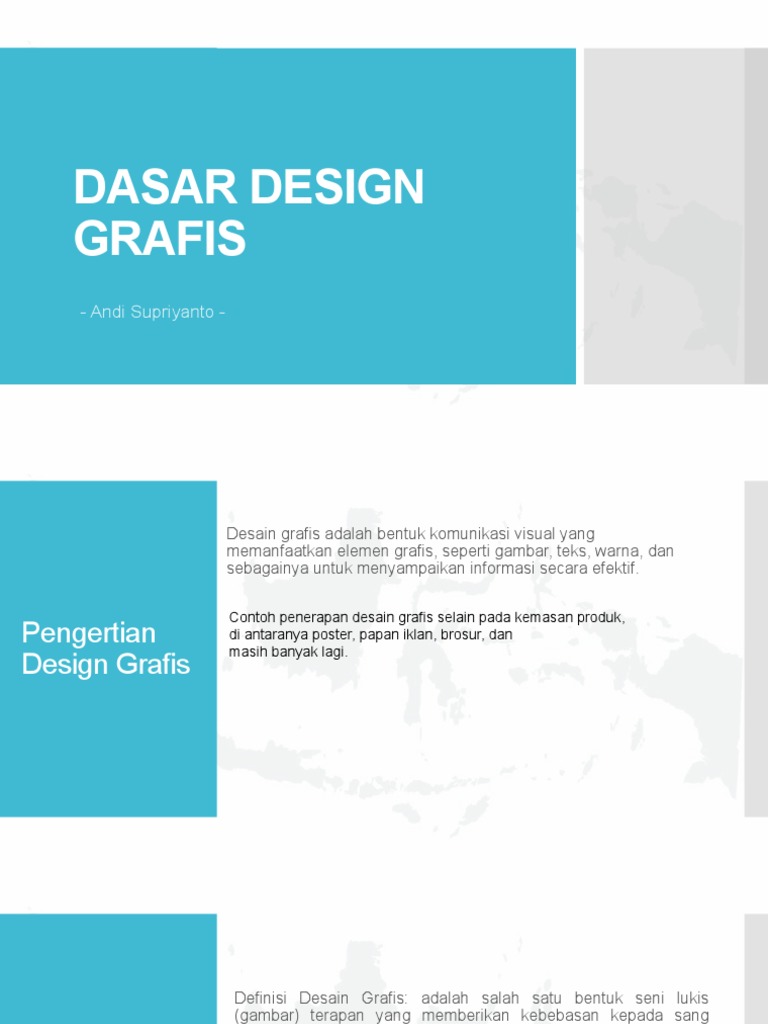 DASAR DESIGN GRAFIS

- Andi Supriyanto -

Pengertian Design Grafis

Desain grafis adalah bentuk komunikasi visual yang memanfaatkan elemen grafis, seperti gambar, teks, warna, dan sebagainya untuk menyampaikan informasi secara efektif.

Contoh penerapan desain grafis selain pada kemasan produk, di antaranya poster, papan iklan, brosur, dan masih banyak lagi.

Definisi Desain Grafis: adalah salah satu bentuk seni lukis (gambar) terapan yang memberikan kebebasan kepada sang